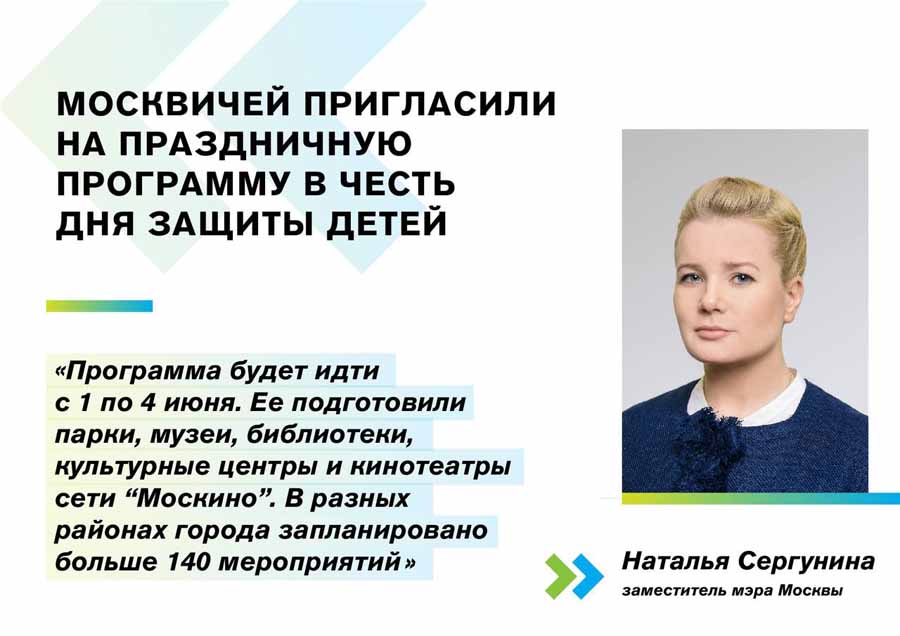 МОСКВИЧЕЙ ПРИГЛАСИЛИ НА ПРАЗДНИЧНУЮ ПРОГРАММУ В ЧЕСТЬ ДНЯ ЗАЩИТЫ ДЕТЕЙ

«Программа будет идти с 1 по 4 июня. Ее подготовили парки, музеи, библиотеки, культурные центры и кинотеатры сети “Москино”. В разных районах города запланировано больше 140 мероприятий»

Наталья Сергунина
заместитель мэра Москвы